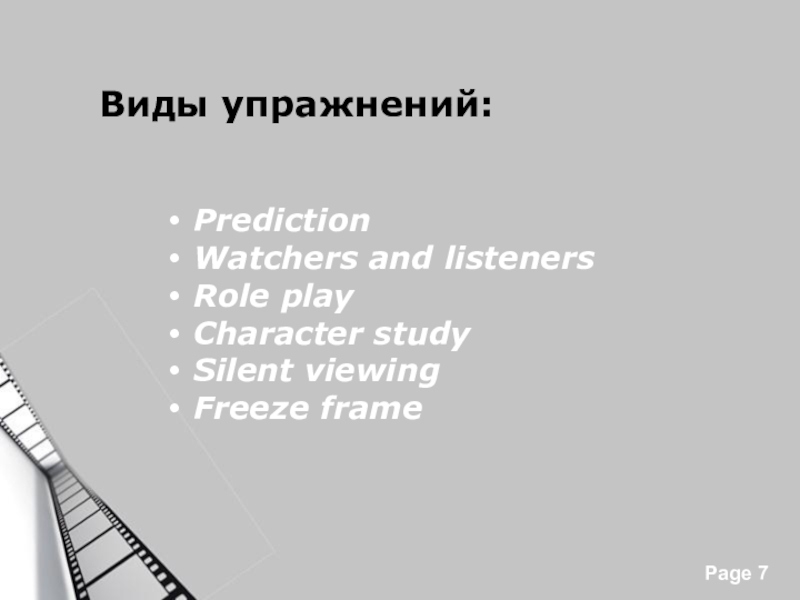 Виды упражнений:

• Prediction
• Watchers and listeners
• Role play
• Character study
• Silent viewing
• Freeze frame

Page 7